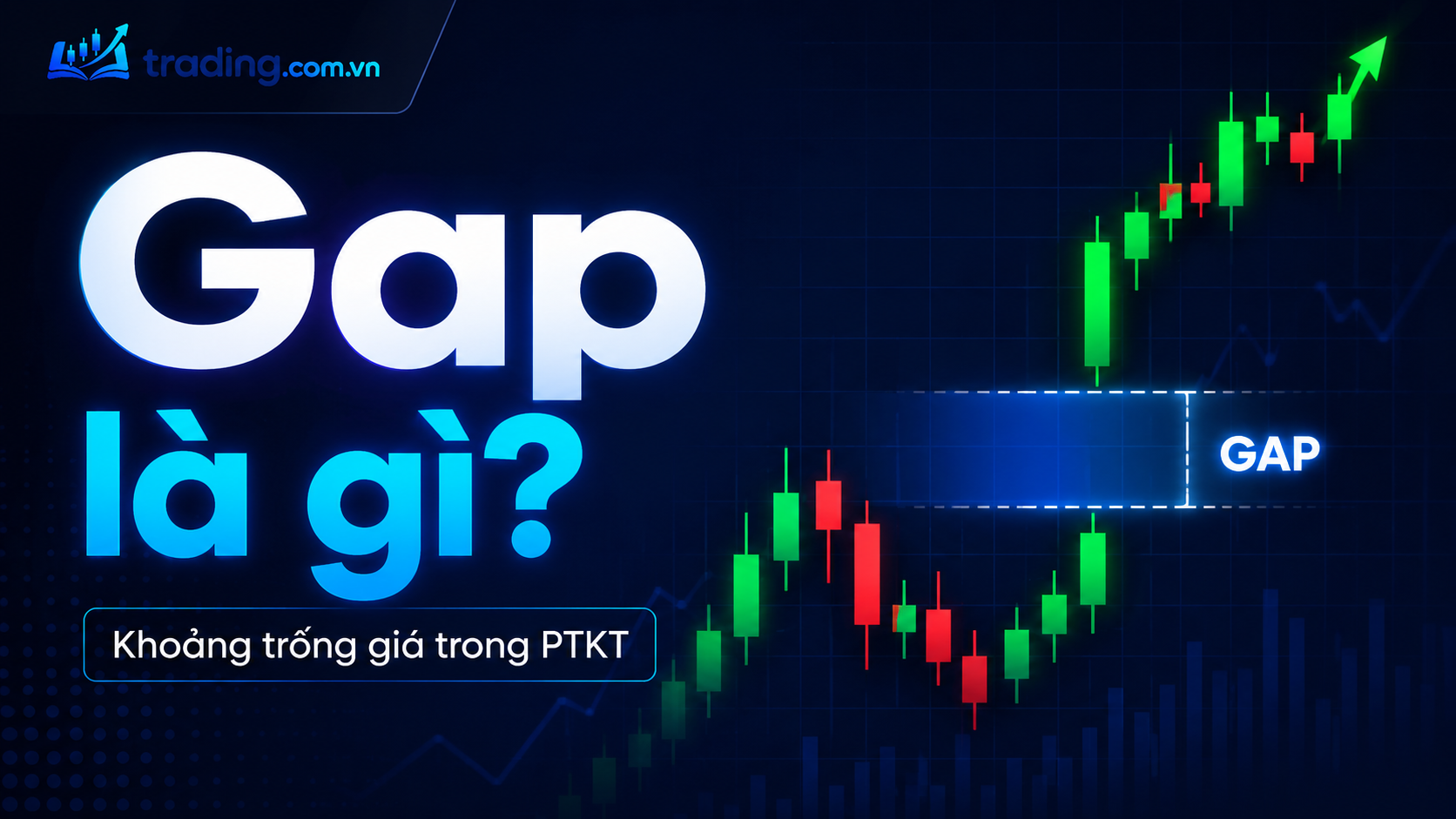 trading.com.vn

Gap là gì?

Khoảng trống giá trong PTKT

GAP